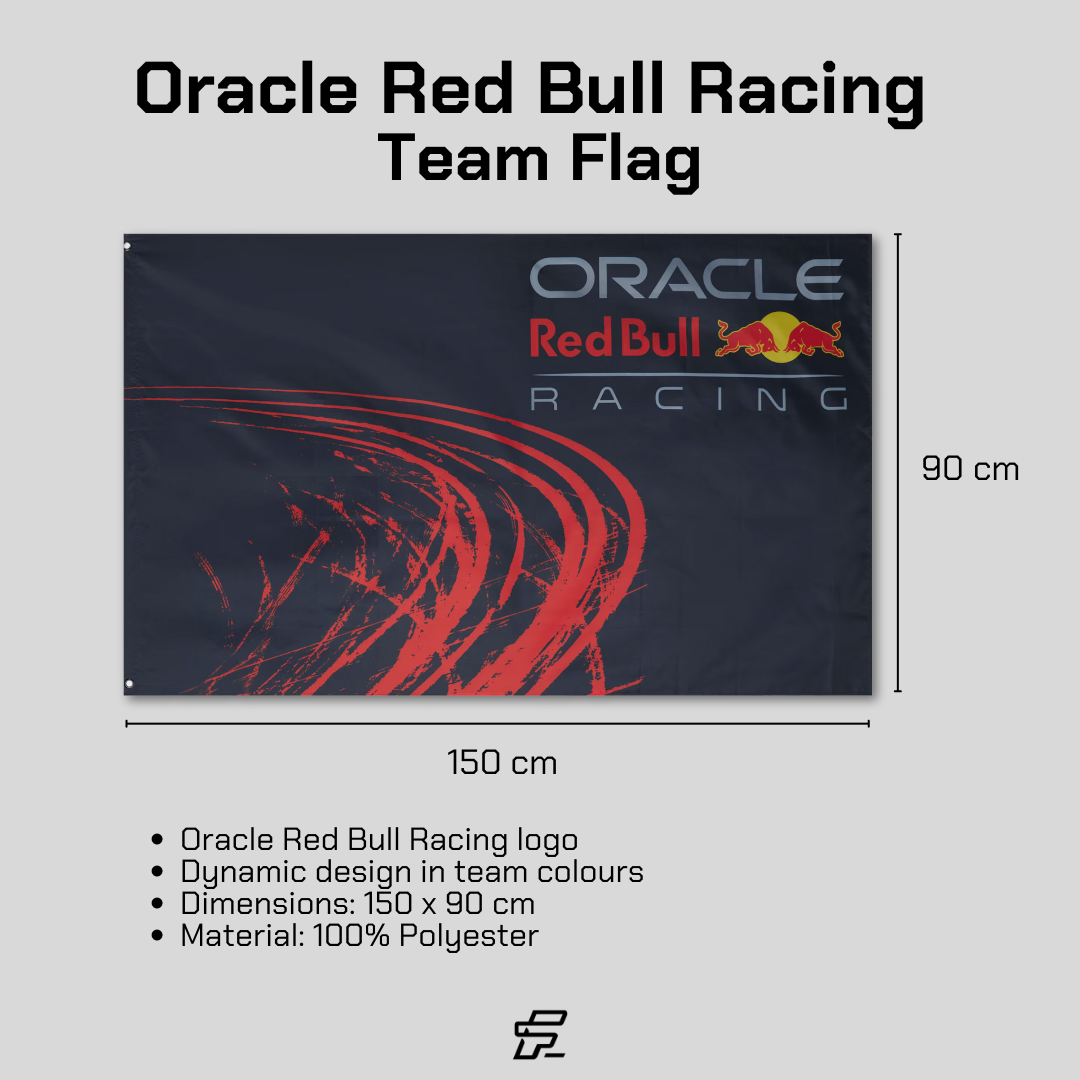 Oracle Red Bull Racing
Team Flag

ORACLE
Red Bull
RACING

90 cm

150 cm

• Oracle Red Bull Racing logo
• Dynamic design in team colours
• Dimensions: 150 x 90 cm
• Material: 100% Polyester